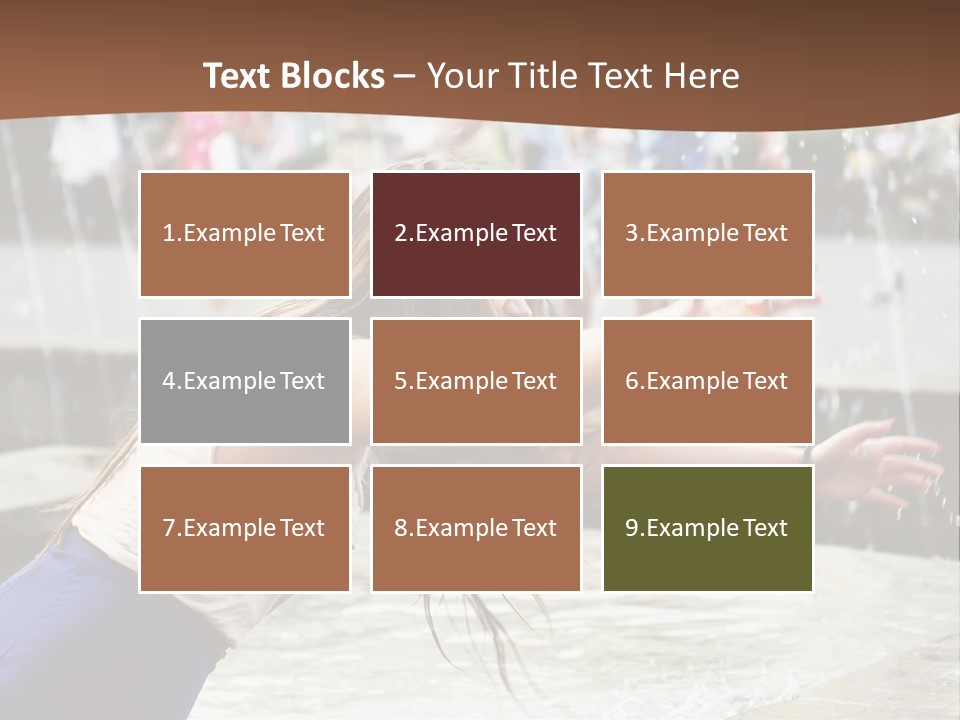 Text Blocks – Your Title Text Here

1.Example Text

2.Example Text

3.Example Text

4.Example Text

5.Example Text

6.Example Text

7.Example Text

8.Example Text

9.Example Text